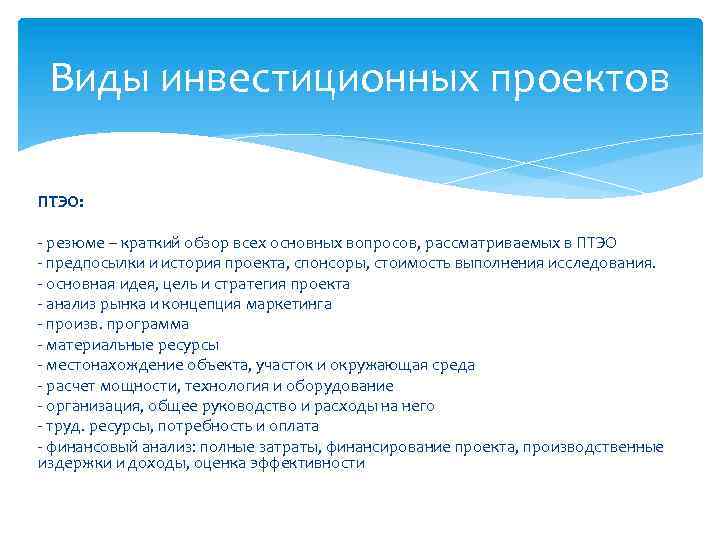 Виды инвестиционных проектов

ПТЭО:

- резюме – краткий обзор всех основных вопросов, рассматриваемых в ПТЭО
- предпосылки и история проекта, спонсоры, стоимость выполнения исследования.
- основная идея, цель и стратегия проекта
- анализ рынка и концепция маркетинга
- произв. программа
- материальные ресурсы
- местонахождение объекта, участок и окружающая среда
- расчет мощности, технология и оборудование
- организация, общее руководство и расходы на него
- труд. ресурсы, потребность и оплата
- финансовый анализ: полные затраты, финансирование проекта, производственные издержки и доходы, оценка эффективности